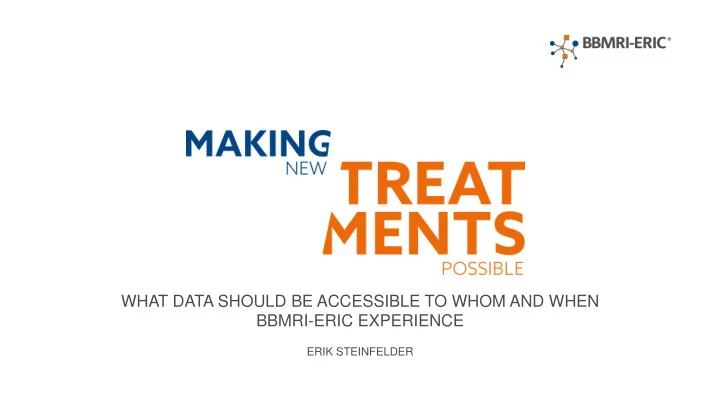 BBMRI-ERIC®

MAKING
NEW
TREAT
MENTS
POSSIBLE

WHAT DATA SHOULD BE ACCESSIBLE TO WHOM AND WHEN
BBMRI-ERIC EXPERIENCE

ERIK STEINFELDER